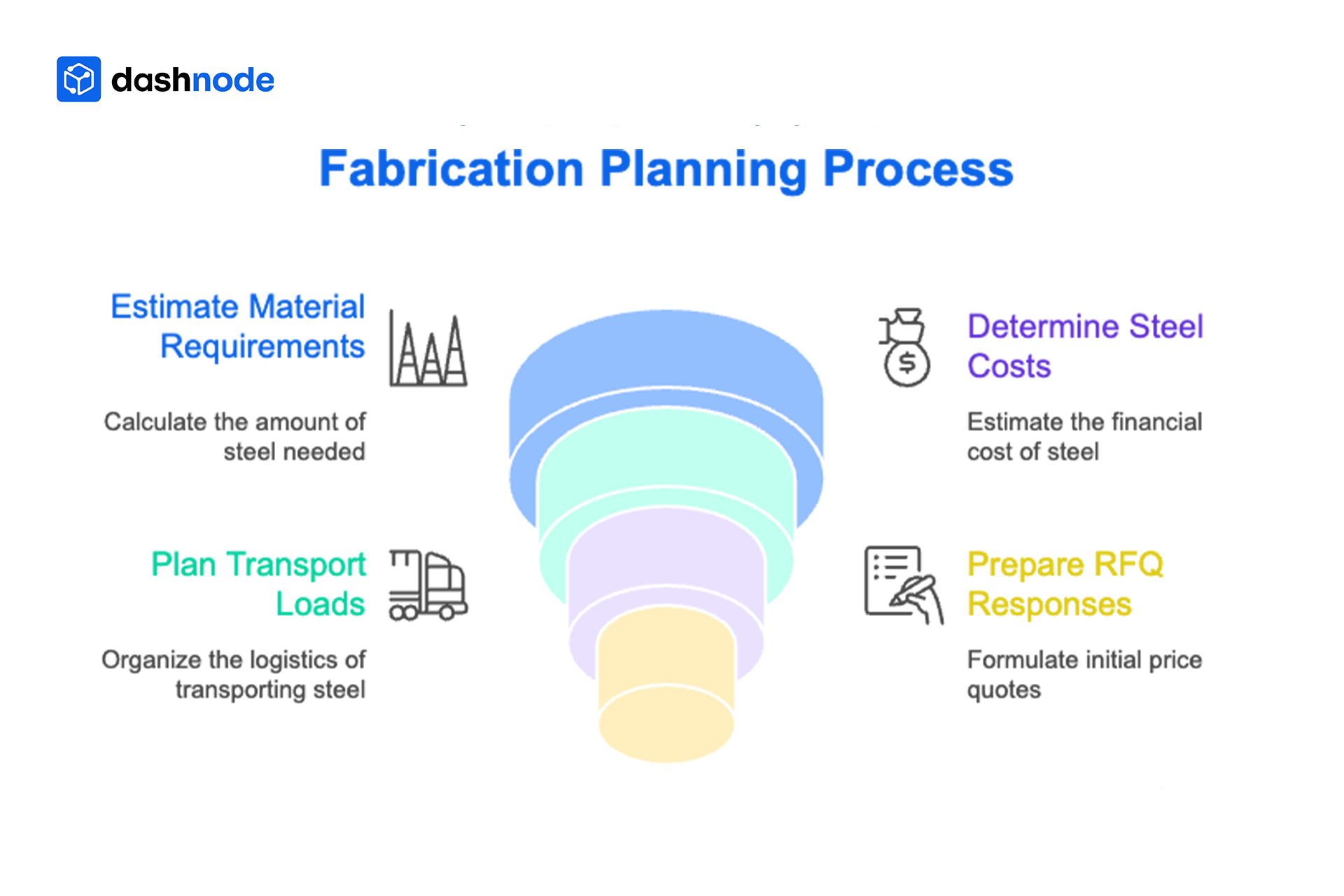 dashnode

Fabrication Planning Process

Estimate Material Requirements

Calculate the amount of steel needed

Determine Steel Costs

Estimate the financial cost of steel

Plan Transport Loads

Organize the logistics of transporting steel

Prepare RFQ Responses

Formulate initial price quotes